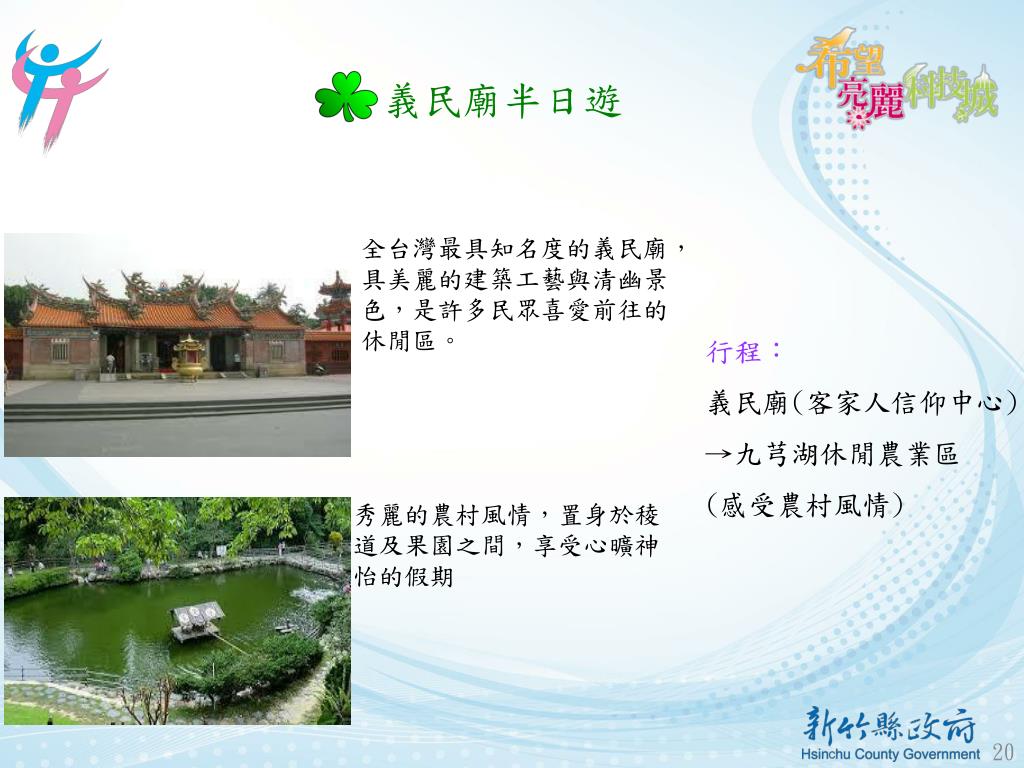 希望亮麗科技城

義民廟半日遊

全台灣最具知名度的義民廟，具美麗的建築工藝與清幽景色，是許多民眾喜愛前往的休閒區。

秀麗的農村風情，置身於稜道及果園之間，享受心曠神怡的假期

行程：

義民廟(客家人信仰中心)

→九芎湖休閒農業區

(感受農村風情)

新竹縣政府
Hsinchu County Government 20